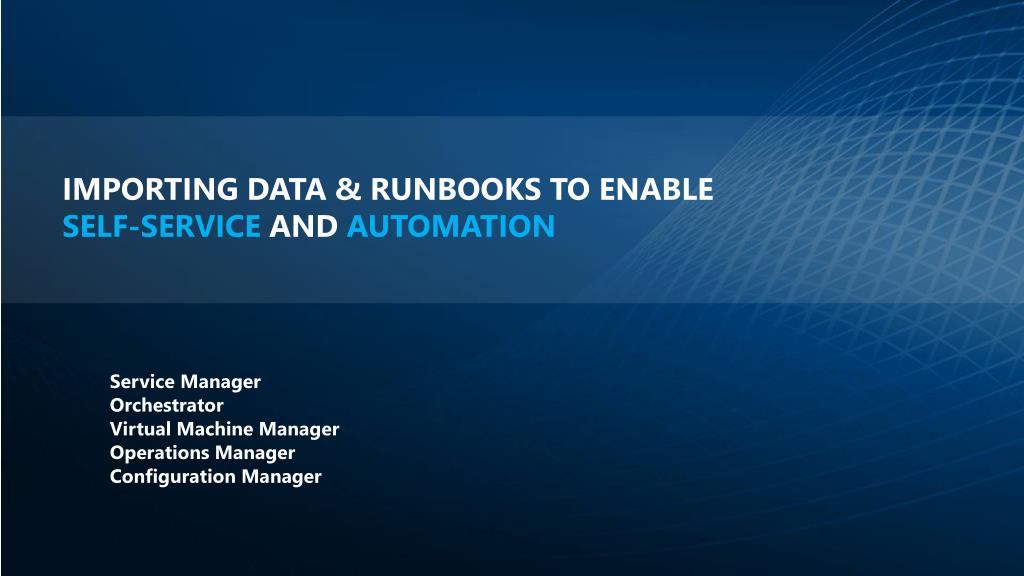 IMPORTING DATA & RUNBOOKS TO ENABLE SELF-SERVICE AND AUTOMATION

Service Manager
Orchestrator
Virtual Machine Manager
Operations Manager
Configuration Manager